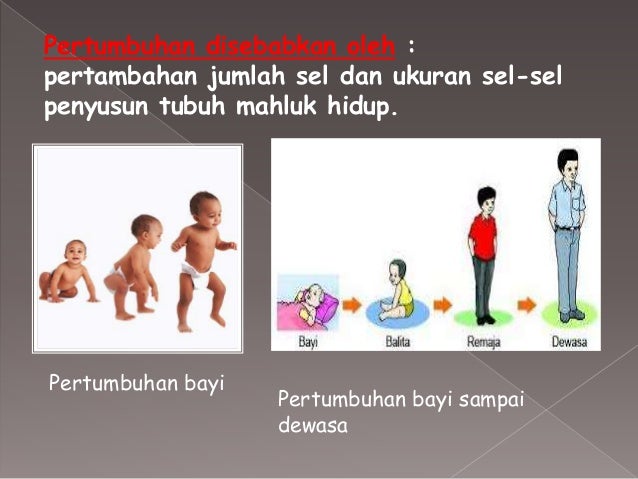 Pertumbuhan disebabkan oleh :
pertambahan jumlah sel dan ukuran sel-sel penyusun tubuh mahluk hidup.

Bayi

Balita

Remaja

Dewasa

Pertumbuhan bayi

Pertumbuhan bayi sampai dewasa